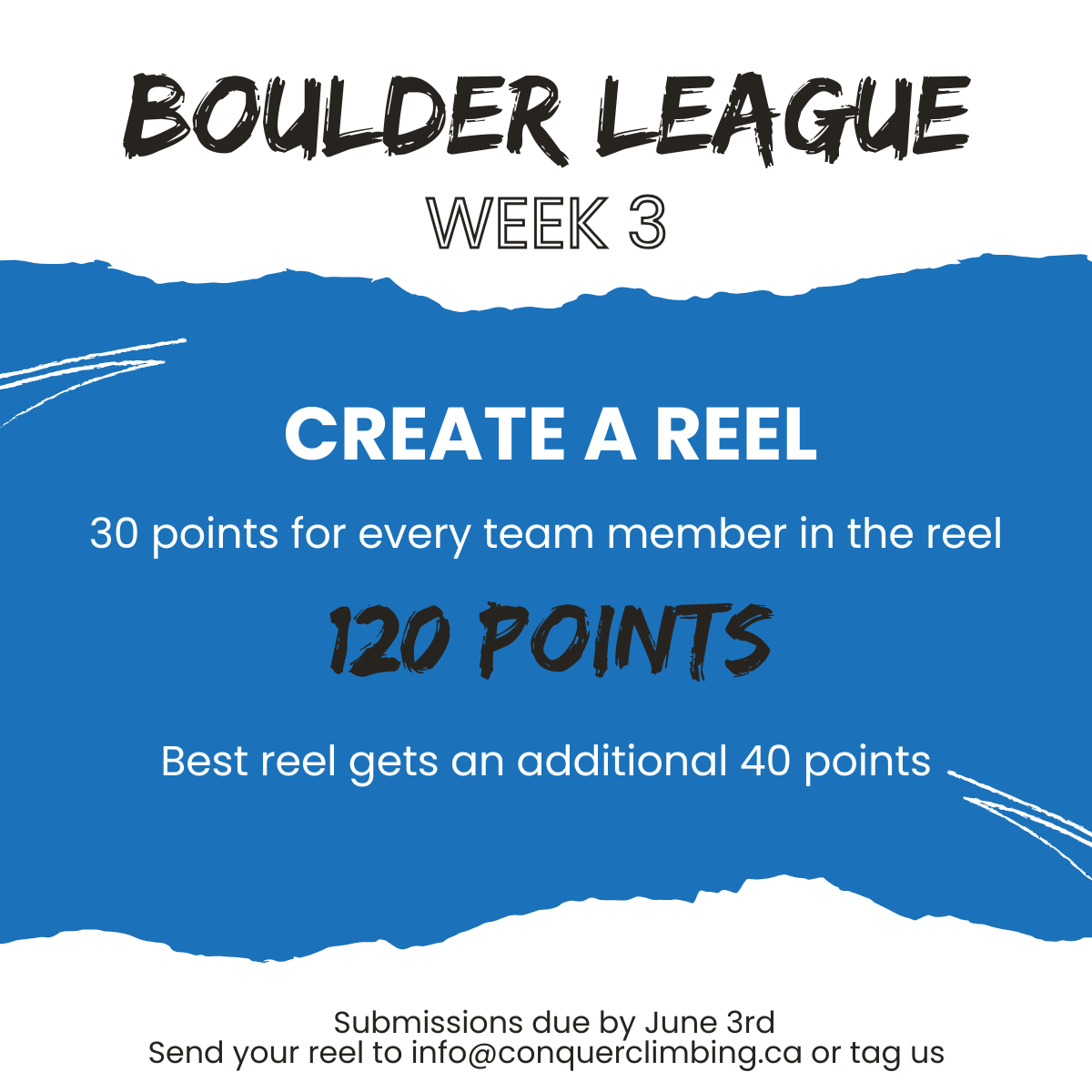 BOULDER LEAGUE
WEEK 3

CREATE A REEL

30 points for every team member in the reel

120 POINTS

Best reel gets an additional 40 points

Submissions due by June 3rd
Send your reel to info@conquerclimbing.ca or tag us